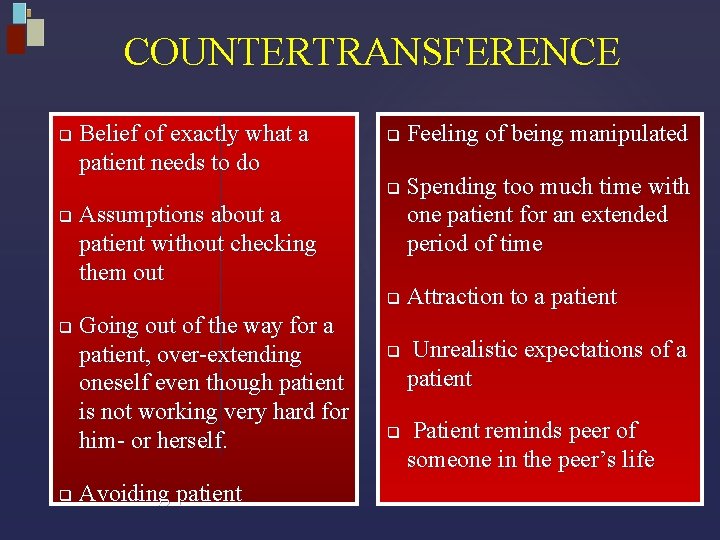 COUNTERTRANSFERENCE

❑ Belief of exactly what a patient needs to do

❑ Assumptions about a patient without checking them out

❑ Going out of the way for a patient, over-extending oneself even though patient is not working very hard for him- or herself.

❑ Avoiding patient

❑ Feeling of being manipulated

❑ Spending too much time with one patient for an extended period of time

❑ Attraction to a patient

❑ Unrealistic expectations of a patient

❑ Patient reminds peer of someone in the peer's life